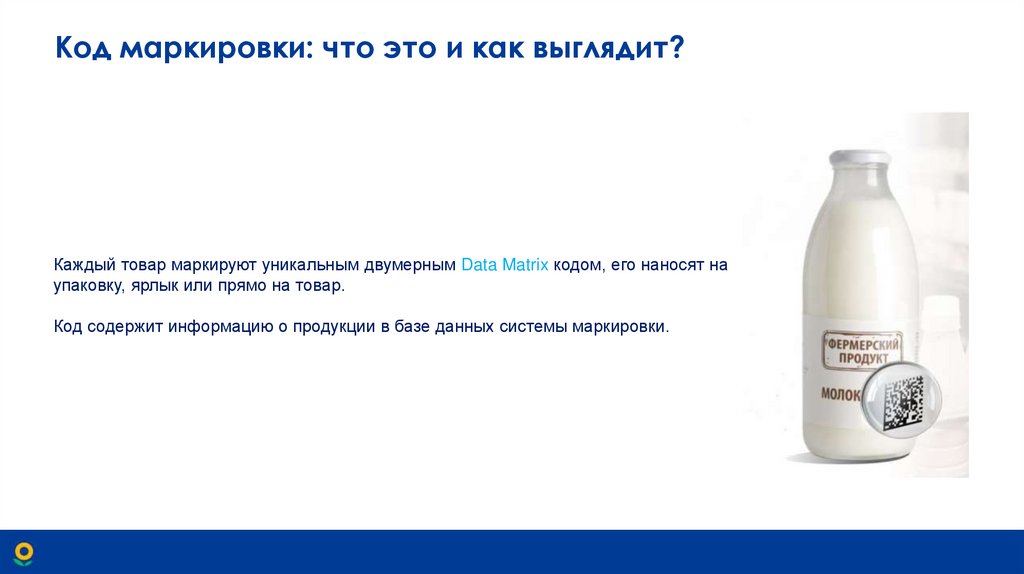 Код маркировки: что это и как выглядит?

Каждый товар маркируют уникальным двумерным Data Matrix кодом, его наносят на упаковку, ярлык или прямо на товар.

Код содержит информацию о продукции в базе данных системы маркировки.

ФЕРМЕРСКИЙ ПРОДУКТ

МОЛОК